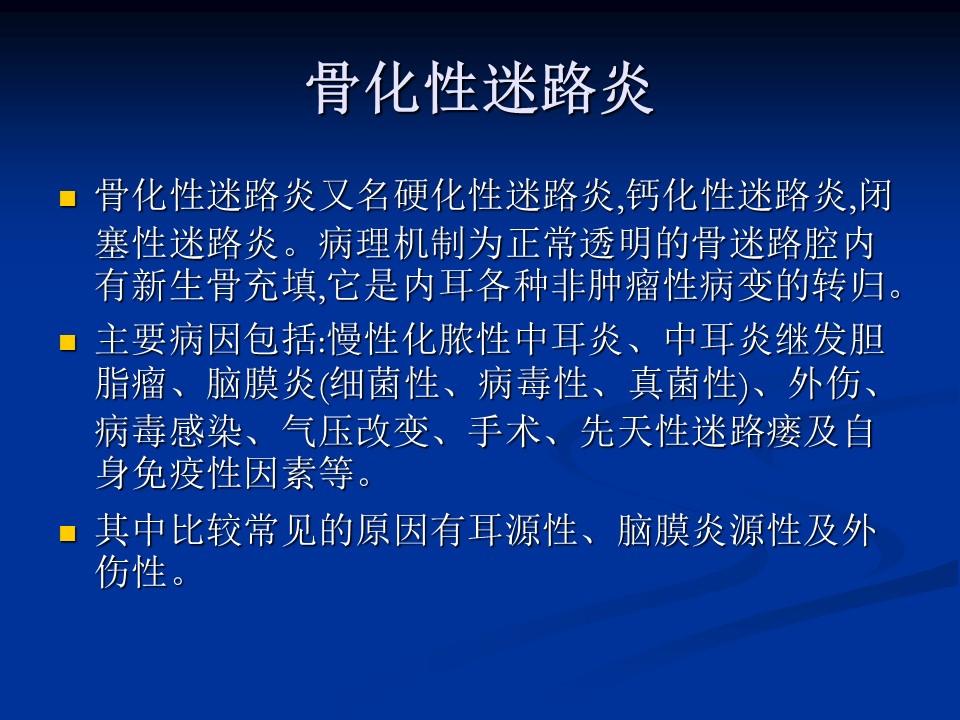 骨化性迷路炎

骨化性迷路炎又名硬化性迷路炎,钙化性迷路炎,闭塞性迷路炎。病理机制为正常透明的骨迷路腔内有新生骨充填,它是内耳各种非肿瘤性病变的转归。

主要病因包括:慢性化脓性中耳炎、中耳炎继发胆脂瘤、脑膜炎(细菌性、病毒性、真菌性)、外伤、病毒感染、气压改变、手术、先天性迷路瘘及自身免疫性因素等。

其中比较常见的原因有耳源性、脑膜炎源性及外伤性。